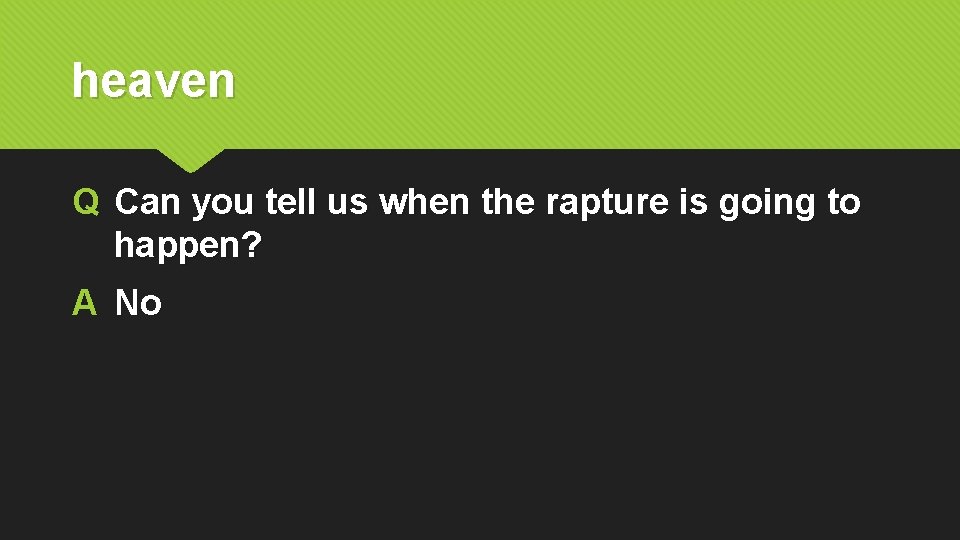 heaven

Q Can you tell us when the rapture is going to happen?

A No